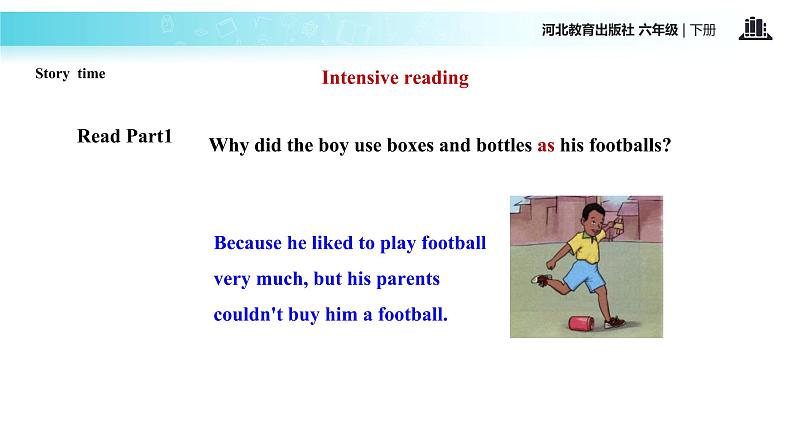 河北教育出版社 六年级 | 下册

Story time

Intensive reading

Read Part1

Why did the boy use boxes and bottles as his footballs?

Because he liked to play football very much, but his parents couldn't buy him a football.